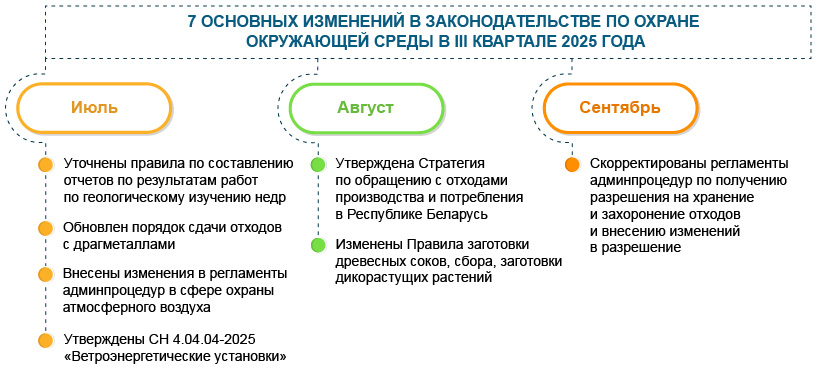 7 ОСНОВНЫХ ИЗМЕНЕНИЙ В ЗАКОНОДАТЕЛЬСТВЕ ПО ОХРАНЕ ОКРУЖАЮЩЕЙ СРЕДЫ В III КВАРТАЛЕ 2025 ГОДА

Июль

Уточнены правила по составлению отчетов по результатам работ по геологическому изучению недр

Обновлен порядок сдачи отходов с драгметаллами

Внесены изменения в регламенты админпроцедур в сфере охраны атмосферного воздуха

Утверждены СН 4.04.04-2025 «Ветроэнергетические установки»

Август

Утверждена Стратегия по обращению с отходами производства и потребления в Республике Беларусь

Изменены Правила заготовки древесных соков, сбора, заготовки дикорастущих растений

Сентябрь

Скорректированы регламенты админпроцедур по получению разрешения на хранение и захоронение отходов и внесению изменений в разрешение